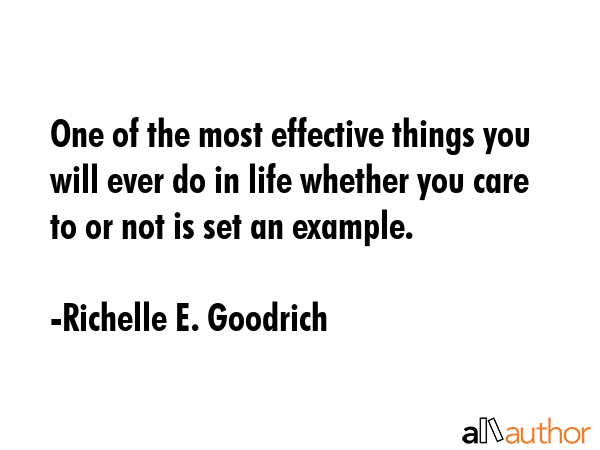 One of the most effective things you will ever do in life whether you care to or not is set an example.

-Richelle E. Goodrich

allauthor